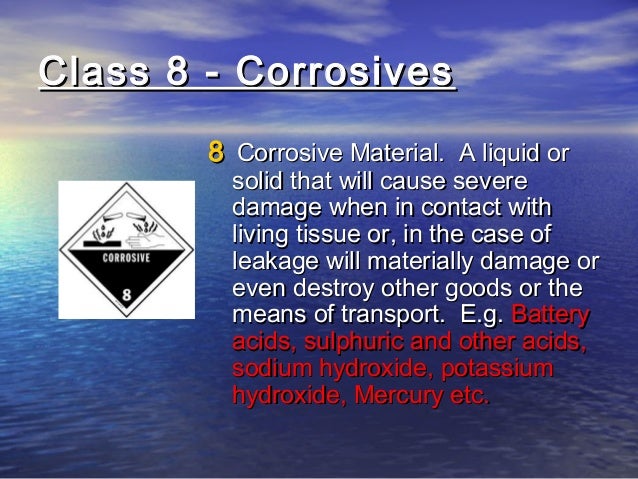 Class 8 - Corrosives

CORROSIVE

8

8 Corrosive Material. A liquid or solid that will cause severe damage when in contact with living tissue or, in the case of leakage will materially damage or even destroy other goods or the means of transport. E.g. Battery acids, sulphuric and other acids, sodium hydroxide, potassium hydroxide, Mercury etc.